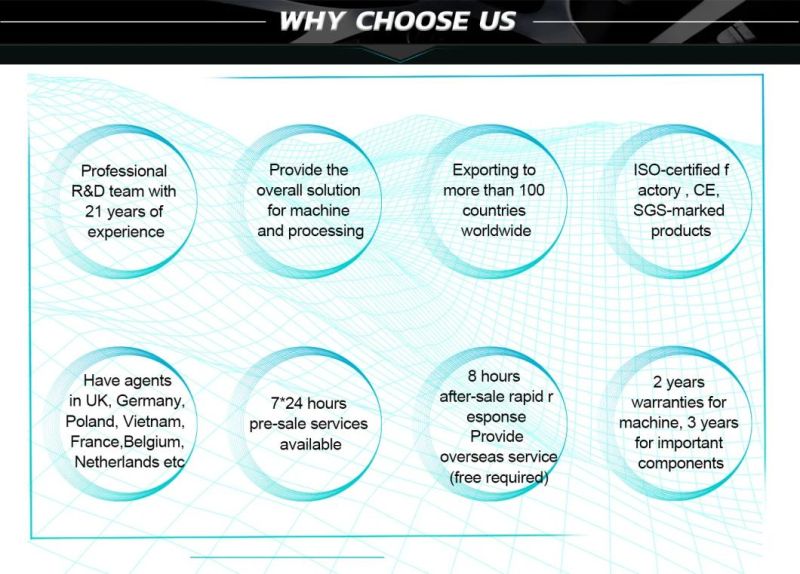 WHY CHOOSE US

Professional R&D team with 21 years of experience

Provide the overall solution for machine and processing

Exporting to more than 100 countries worldwide

ISO-certified f actory , CE, SGS-marked products

Have agents in UK, Germany, Poland, Vietnam, France,Belgium, Netherlands etc

7*24 hours pre-sale services available

8 hours after-sale rapid r esponse Provide overseas service (free required)

2 years warranties for machine, 3 years for important components